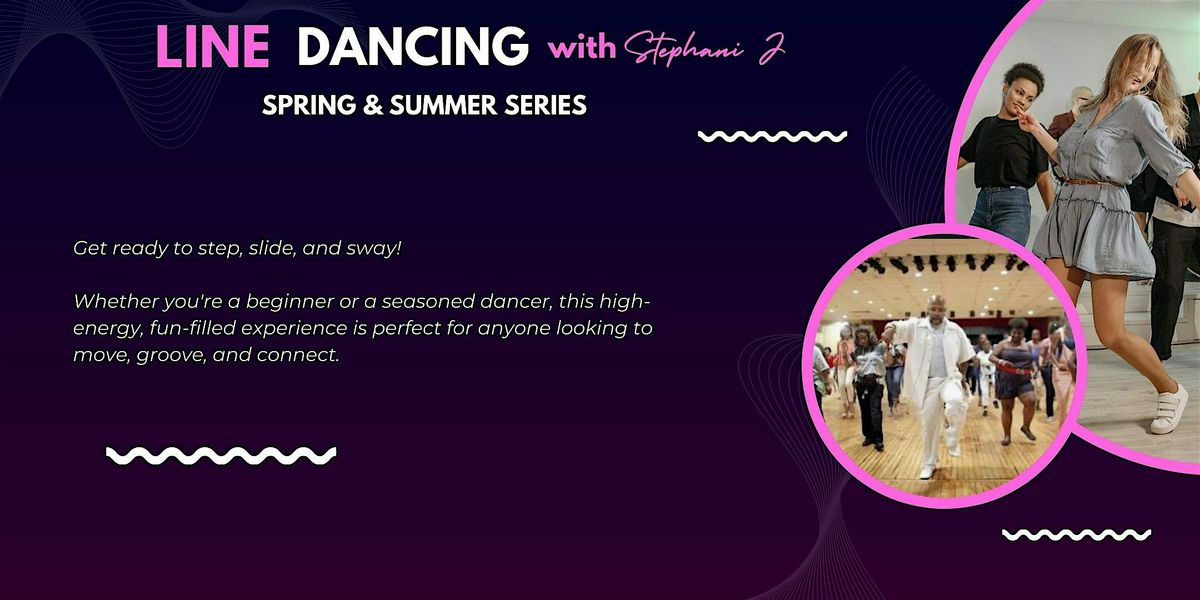 LINE DANCING with Stephani J

SPRING & SUMMER SERIES

Get ready to step, slide, and sway!

Whether you're a beginner or a seasoned dancer, this high-energy, fun-filled experience is perfect for anyone looking to move, groove, and connect.